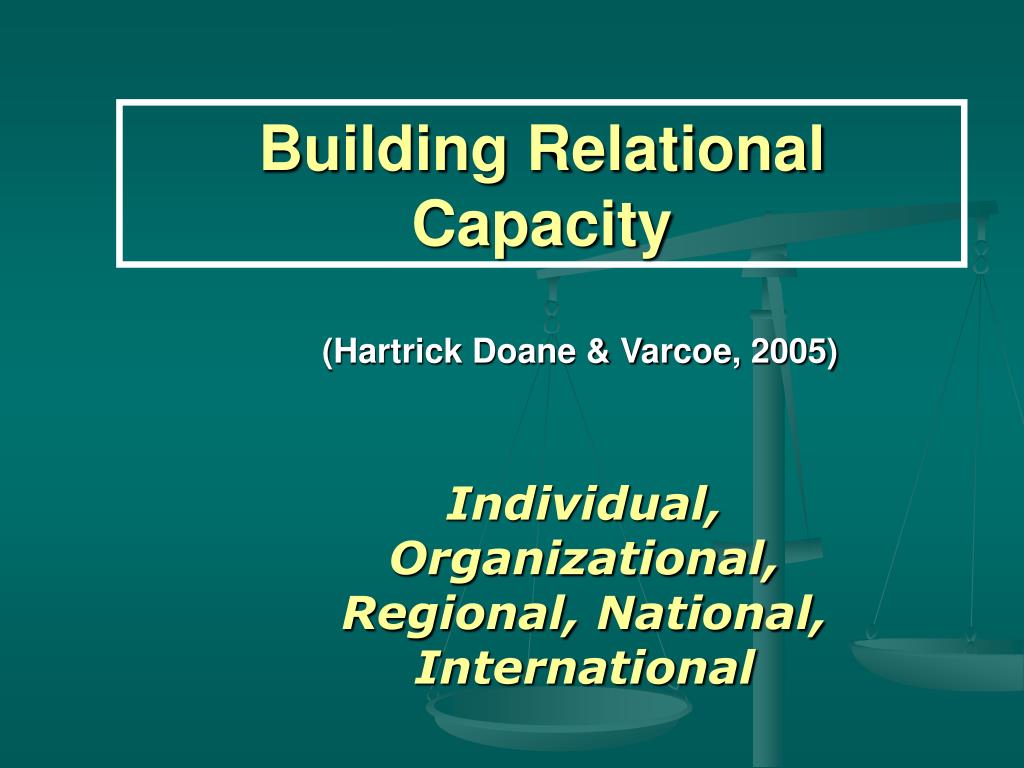 Building Relational Capacity

(Hartrick Doane & Varcoe, 2005)

Individual, Organizational, Regional, National, International